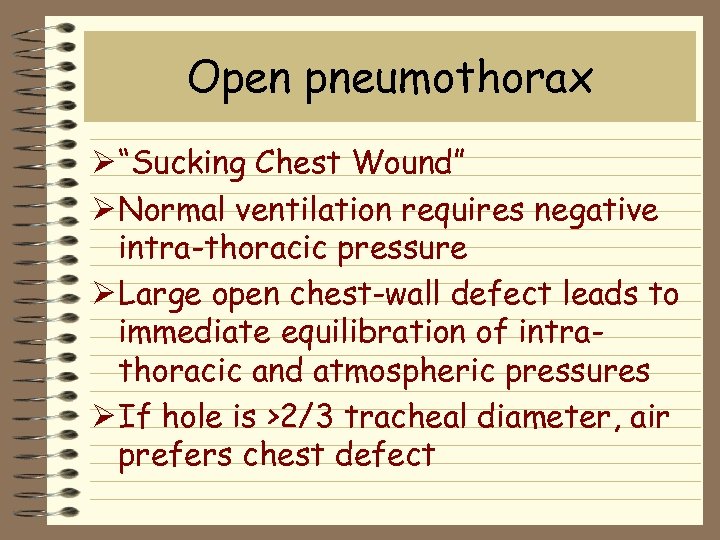 Open pneumothorax

➢ "Sucking Chest Wound"
➢ Normal ventilation requires negative intra-thoracic pressure
➢ Large open chest-wall defect leads to immediate equilibration of intra-thoracic and atmospheric pressures
➢ If hole is >2/3 tracheal diameter, air prefers chest defect